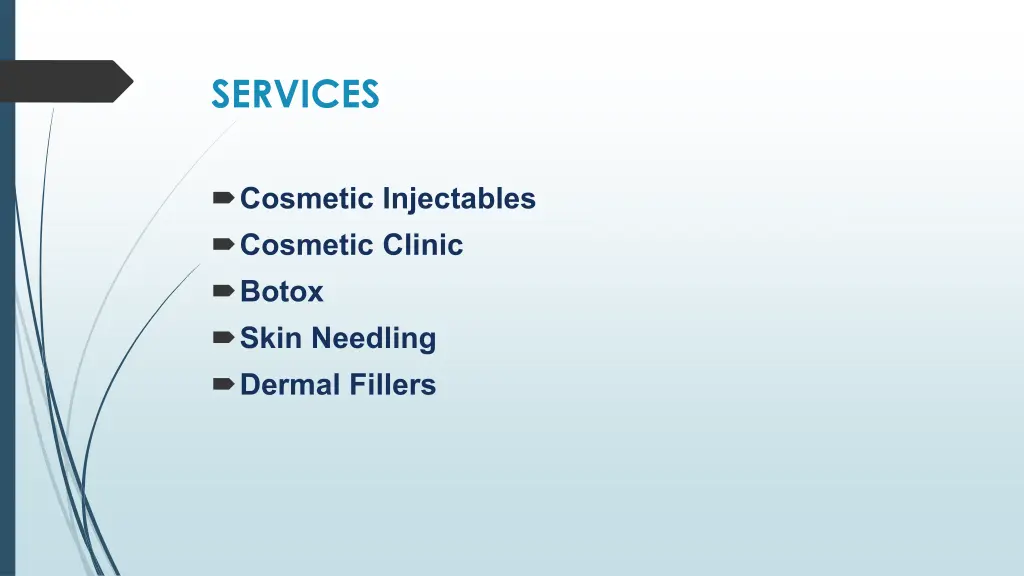 SERVICES

Cosmetic Injectables
Cosmetic Clinic
Botox
Skin Needling
Dermal Fillers